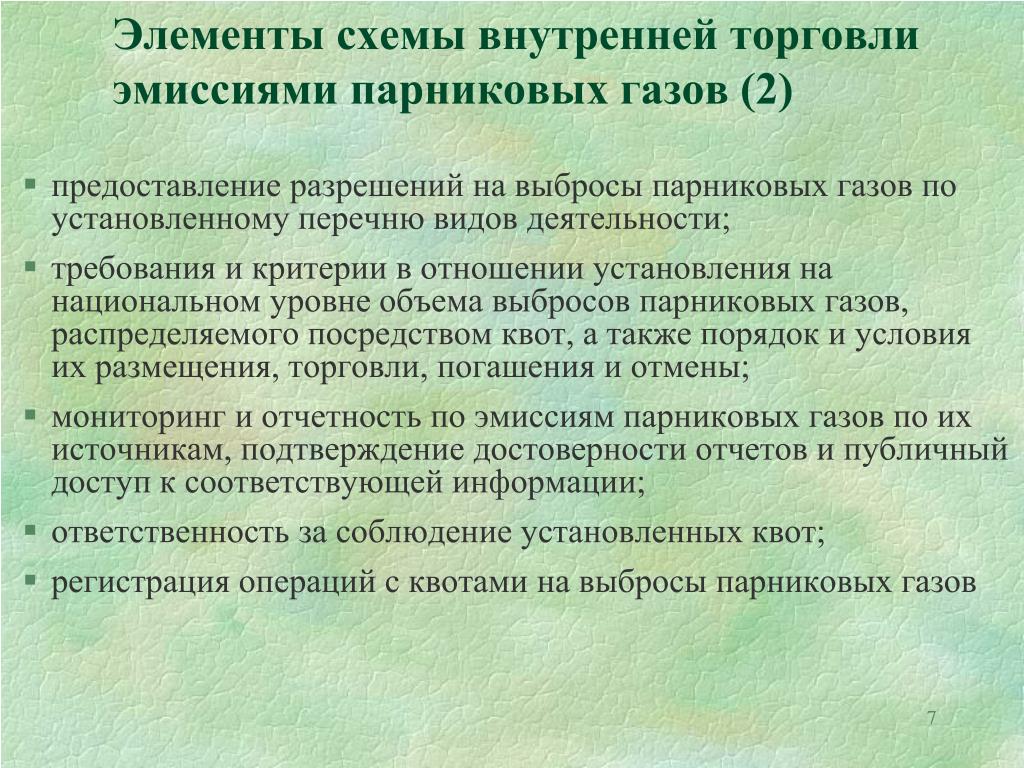 Элементы схемы внутренней торговли эмиссиями парниковых газов (2)

▪ предоставление разрешений на выбросы парниковых газов по установленному перечню видов деятельности;

▪ требования и критерии в отношении установления на национальном уровне объема выбросов парниковых газов, распределяемого посредством квот, а также порядок и условия их размещения, торговли, погашения и отмены;

▪ мониторинг и отчетность по эмиссиям парниковых газов по их источникам, подтверждение достоверности отчетов и публичный доступ к соответствующей информации;

▪ ответственность за соблюдение установленных квот;

▪ регистрация операций с квотами на выбросы парниковых газов

7